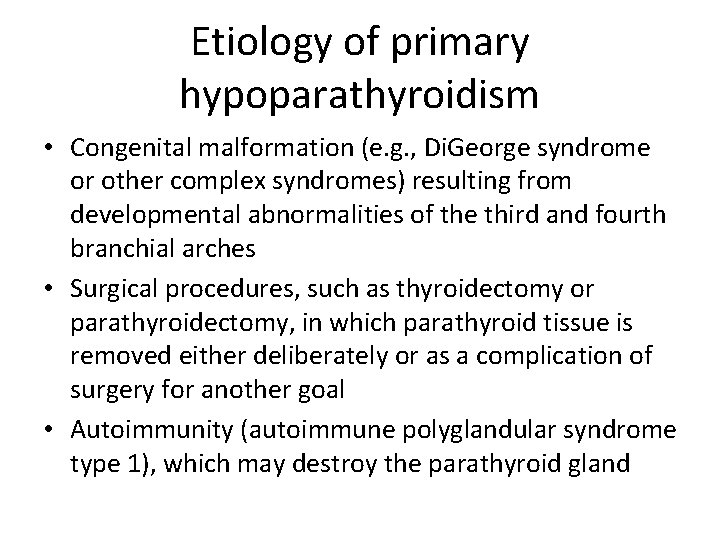 Etiology of primary hypoparathyroidism

• Congenital malformation (e.g., DiGeorge syndrome or other complex syndromes) resulting from developmental abnormalities of the third and fourth branchial arches
• Surgical procedures, such as thyroidectomy or parathyroidectomy, in which parathyroid tissue is removed either deliberately or as a complication of surgery for another goal
• Autoimmunity (autoimmune polyglandular syndrome type 1), which may destroy the parathyroid gland